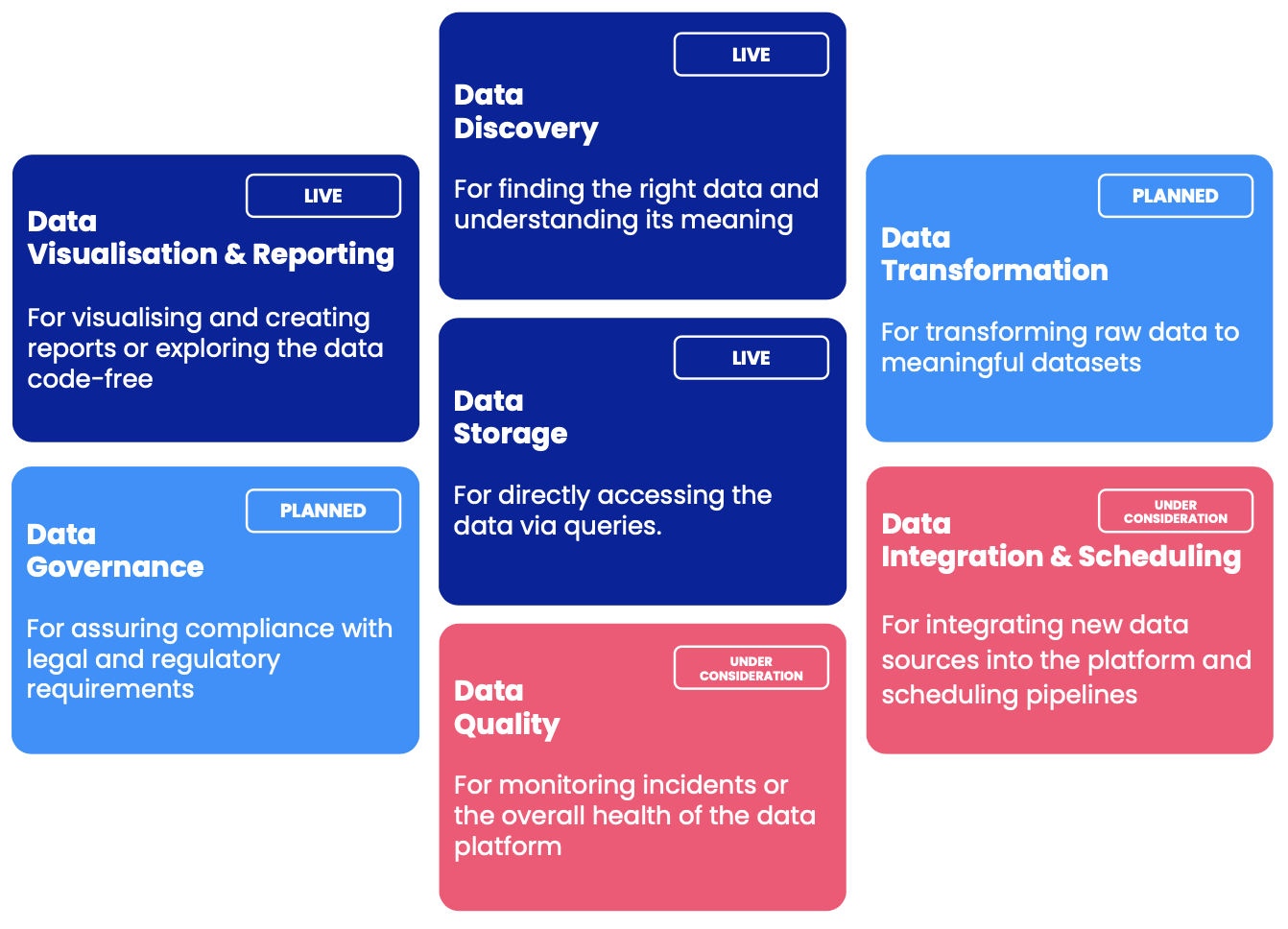 LIVE
Data Visualisation & Reporting

For visualising and creating reports or exploring the data code-free

PLANNED
Data Governance

For assuring compliance with legal and regulatory requirements

LIVE
Data Discovery

For finding the right data and understanding its meaning

LIVE
Data Storage

For directly accessing the data via queries.

UNDER CONSIDERATION
Data Quality

For monitoring incidents or the overall health of the data platform

PLANNED
Data Transformation

For transforming raw data to meaningful datasets

UNDER CONSIDERATION
Data Integration & Scheduling

For integrating new data sources into the platform and scheduling pipelines